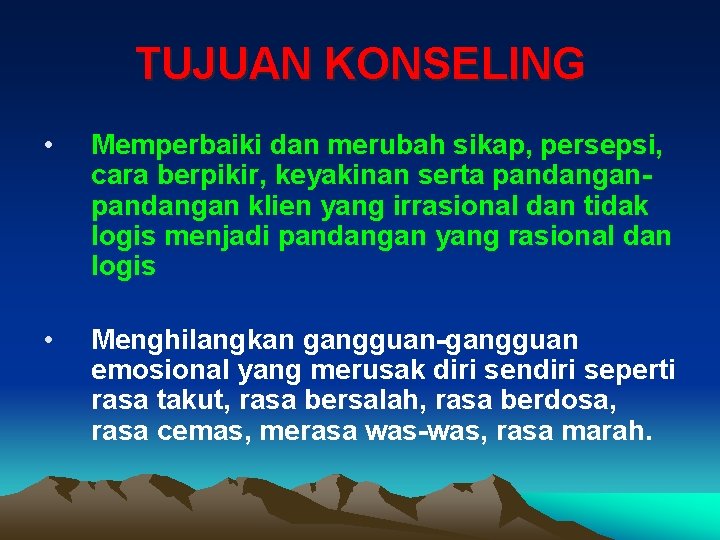 TUJUAN KONSELING

• Memperbaiki dan merubah sikap, persepsi, cara berpikir, keyakinan serta pandangan-pandangan klien yang irrasional dan tidak logis menjadi pandangan yang rasional dan logis

• Menghilangkan gangguan-gangguan emosional yang merusak diri sendiri seperti rasa takut, rasa bersalah, rasa berdosa, rasa cemas, merasa was-was, rasa marah.